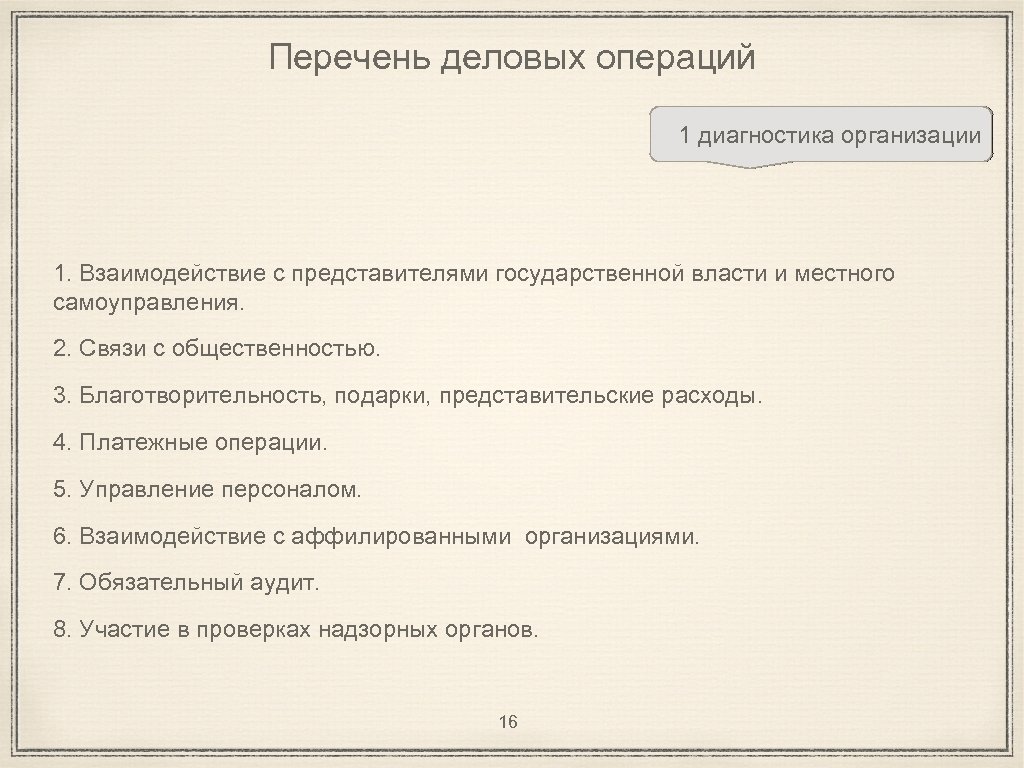 Перечень деловых операций

1 диагностика организации

1. Взаимодействие с представителями государственной власти и местного самоуправления.

2. Связи с общественностью.

3. Благотворительность, подарки, представительские расходы.

4. Платежные операции.

5. Управление персоналом.

6. Взаимодействие с аффилированными организациями.

7. Обязательный аудит.

8. Участие в проверках надзорных органов.

16